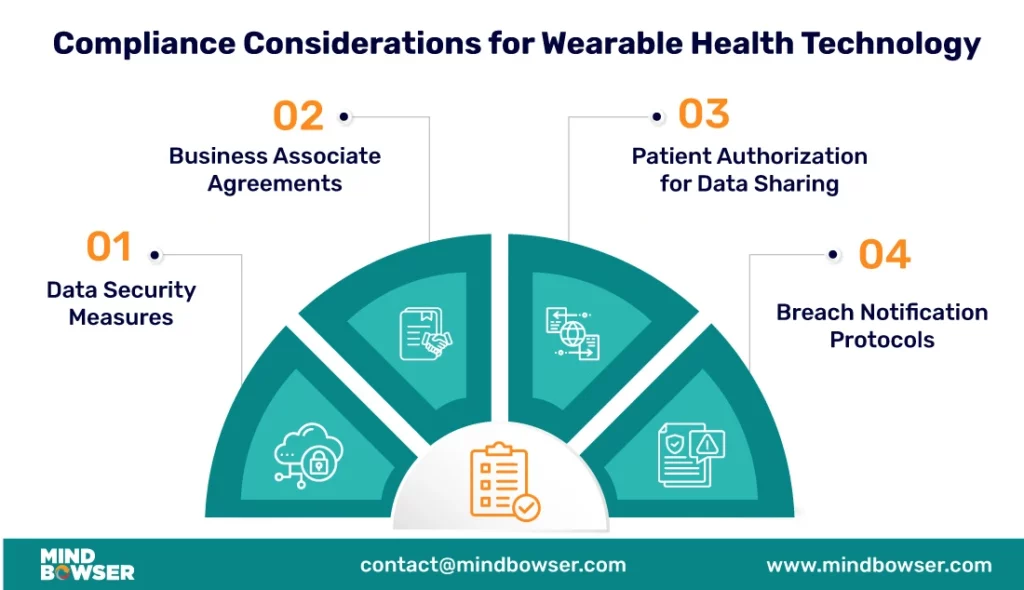 Compliance Considerations for Wearable Health Technology

01
Data Security Measures

02
Business Associate Agreements

03
Patient Authorization for Data Sharing

04
Breach Notification Protocols

MIND BOWSER
contact@mindbowser.com
www.mindbowser.com